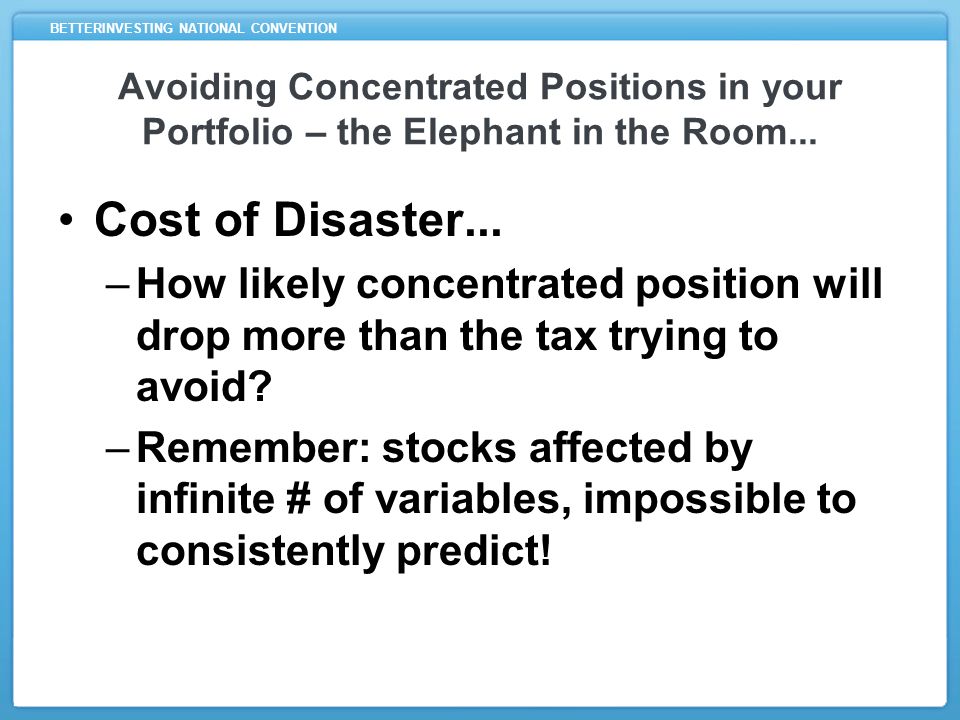 BETTERINVESTING NATIONAL CONVENTION

Avoiding Concentrated Positions in your Portfolio – the Elephant in the Room...

• Cost of Disaster...

– How likely concentrated position will drop more than the tax trying to avoid?

– Remember: stocks affected by infinite # of variables, impossible to consistently predict!